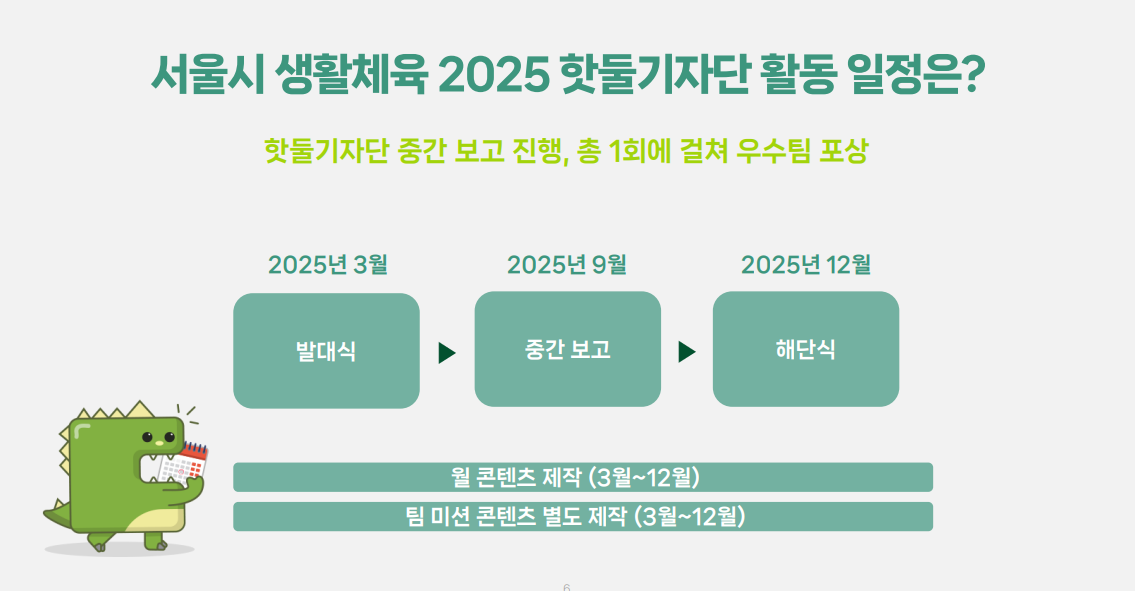 서울시 생활체육 2025 핫둘기자단 활동 일정은?

핫둘기자단 중간 보고 진행, 총 1회에 걸쳐 우수팀 포상

2025년 3월

발대식

2025년 9월

중간 보고

2025년 12월

해단식

월 콘텐츠 제작 (3월~12월)

팀 미션 콘텐츠 별도 제작 (3월~12월)

6